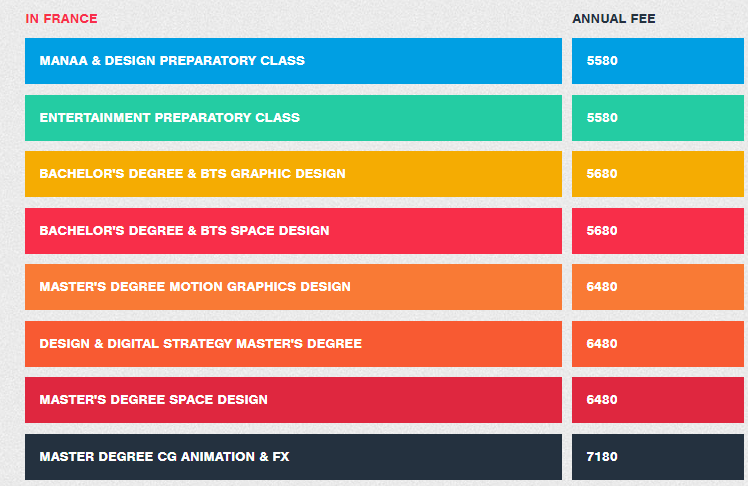 | IN FRANCE | ANNUAL FEE |
|---|---|
| MANAA & DESIGN PREPARATORY CLASS | 5580 |
| ENTERTAINMENT PREPARATORY CLASS | 5580 |
| BACHELOR'S DEGREE & BTS GRAPHIC DESIGN | 5680 |
| BACHELOR'S DEGREE & BTS SPACE DESIGN | 5680 |
| MASTER'S DEGREE MOTION GRAPHICS DESIGN | 6480 |
| DESIGN & DIGITAL STRATEGY MASTER'S DEGREE | 6480 |
| MASTER'S DEGREE SPACE DESIGN | 6480 |
| MASTER DEGREE CG ANIMATION & FX | 7180 |